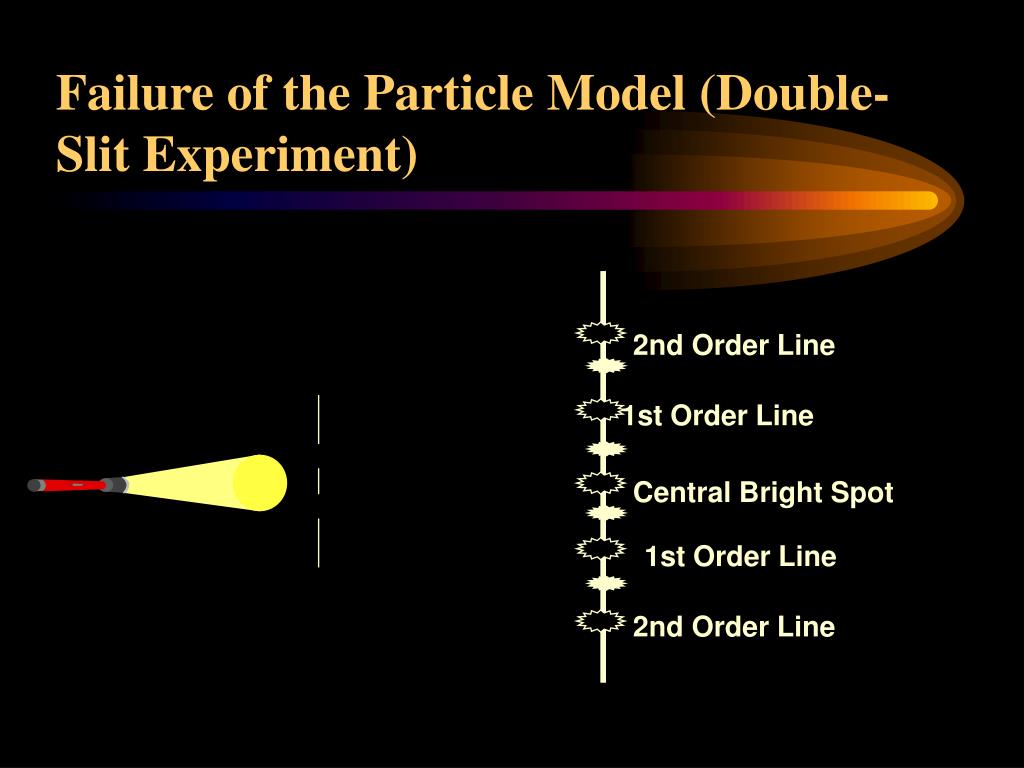 Failure of the Particle Model (Double-Slit Experiment)

2nd Order Line

1st Order Line

Central Bright Spot

1st Order Line

2nd Order Line